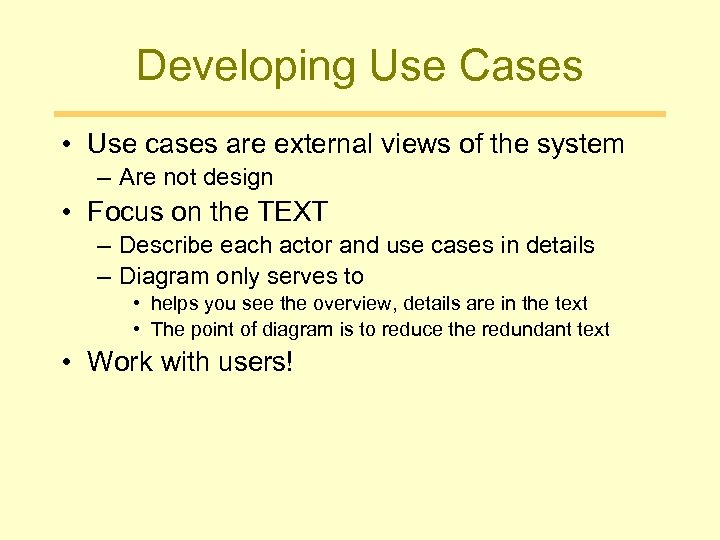 Developing Use Cases

• Use cases are external views of the system
  – Are not design
• Focus on the TEXT
  – Describe each actor and use cases in details
  – Diagram only serves to
    • helps you see the overview, details are in the text
    • The point of diagram is to reduce the redundant text
• Work with users!